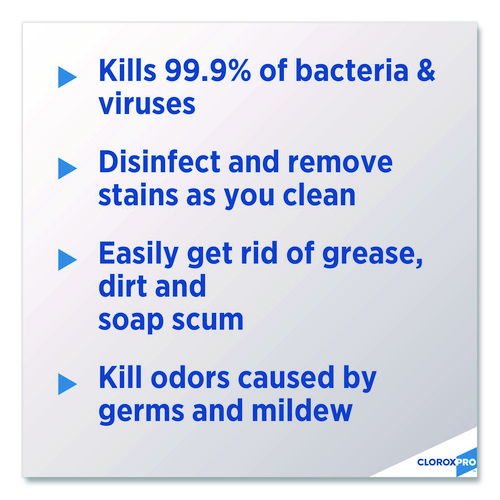 Kills 99.9% of bacteria & viruses

Disinfect and remove stains as you clean

Easily get rid of grease, dirt and soap scum

Kill odors caused by germs and mildew

CLOROXPRO